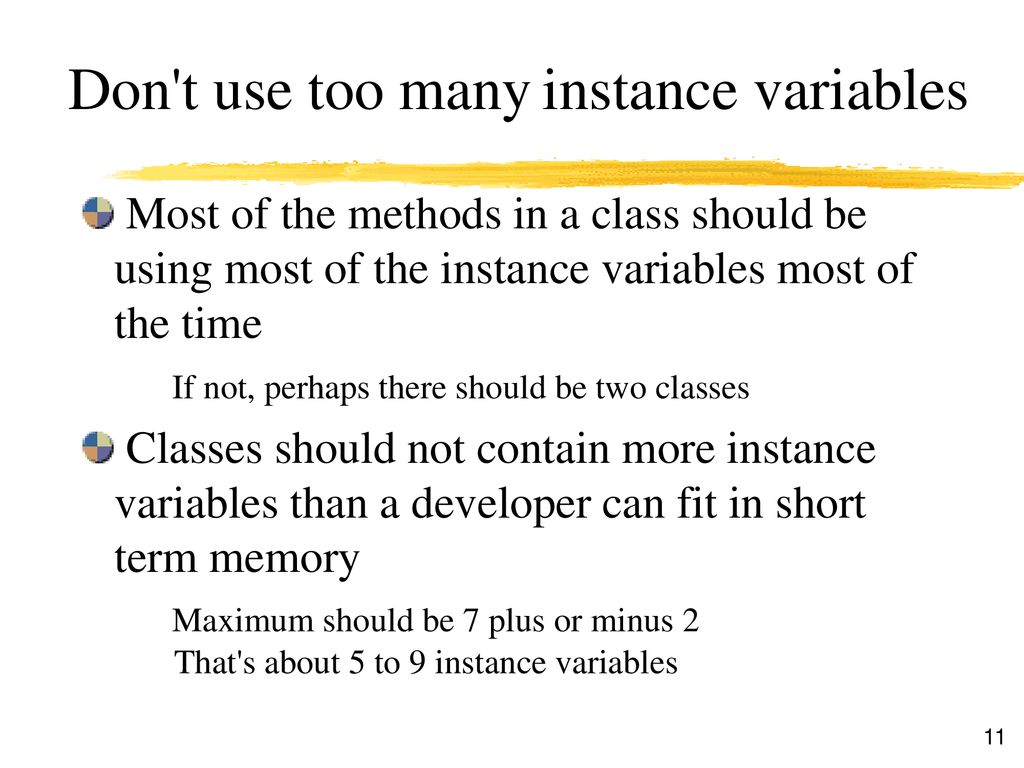 Don't use too many instance variables

Most of the methods in a class should be using most of the instance variables most of the time

If not, perhaps there should be two classes

Classes should not contain more instance variables than a developer can fit in short term memory

Maximum should be 7 plus or minus 2
That's about 5 to 9 instance variables

11